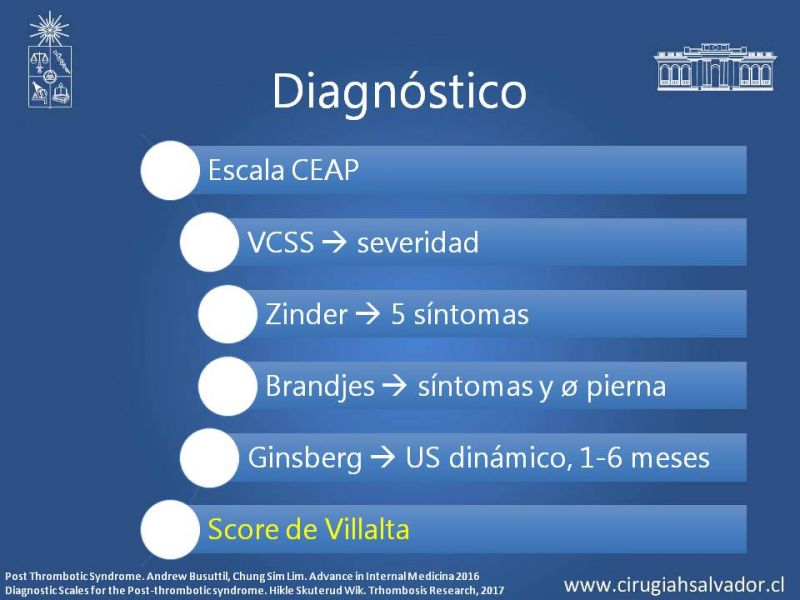 Diagnóstico

Escala CEAP

VCSS → severidad

Zinder → 5 síntomas

Brandjes → síntomas y ø pierna

Ginsberg → US dinámico, 1-6 meses

Score de Villalta

Post Thrombotic Syndrome. Andrew Busuttil, Chung Sim Lim. Advance in Internal Medicina 2016
Diagnostic Scales for the Post-thrombotic syndrome. Hikle Skuterud Wik. Trhombosis Research, 2017

www.cirugiahsalvador.cl